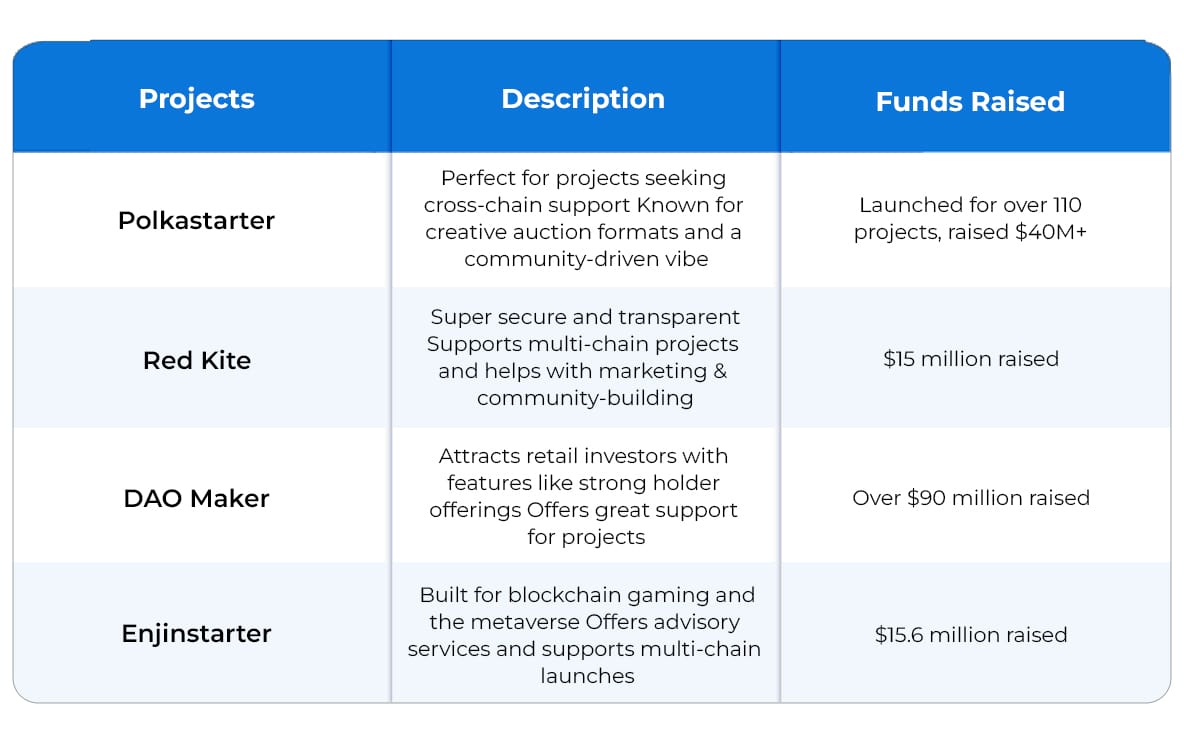 | Projects | Description | Funds Raised |
|---|---|---|
| Polkastarter | Perfect for projects seeking cross-chain support Known for creative auction formats and a community-driven vibe | Launched for over 110 projects, raised \$40M+ |
| Red Kite | Super secure and transparent Supports multi-chain projects and helps with marketing & community-building | \$15 million raised |
| DAO Maker | Attracts retail investors with features like strong holder offerings Offers great support for projects | Over \$90 million raised |
| Enjinstarter | Built for blockchain gaming and the metaverse Offers advisory services and supports multi-chain launches | \$15.6 million raised |